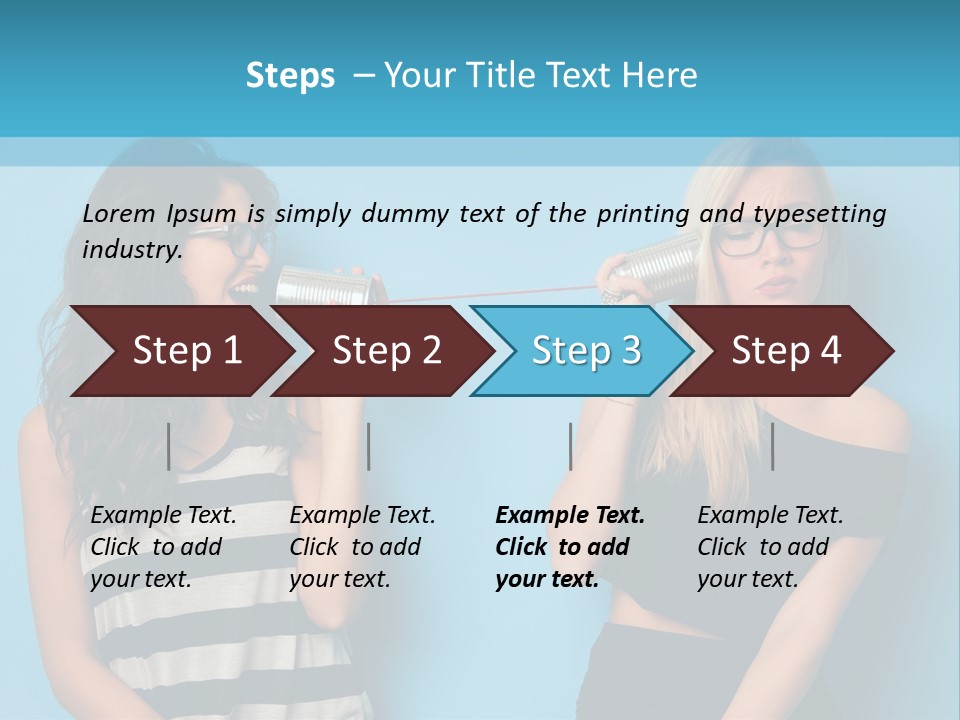 Steps – Your Title Text Here

Lorem Ipsum is simply dummy text of the printing and typesetting industry.

Step 1

Step 2

Step 3

Step 4

Example Text. Click to add your text.

Example Text. Click to add your text.

Example Text. Click to add your text.

Example Text. Click to add your text.